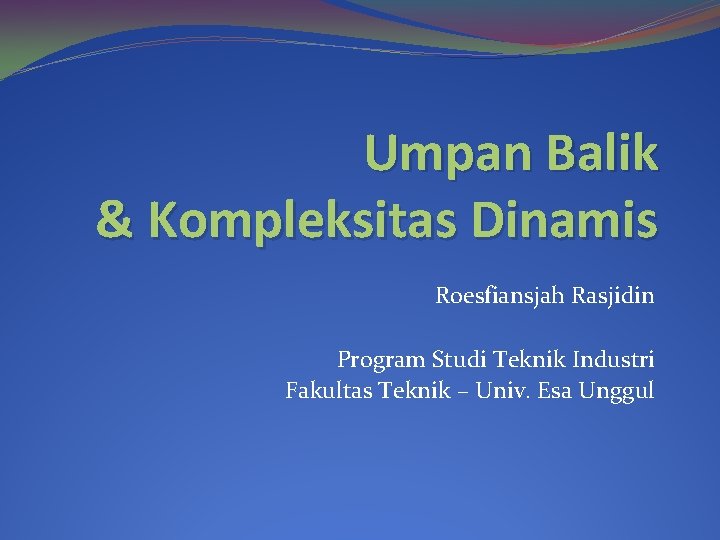 Umpan Balik
& Kompleksitas Dinamis

Roesfiansjah Rasjidin

Program Studi Teknik Industri
Fakultas Teknik – Univ. Esa Unggul